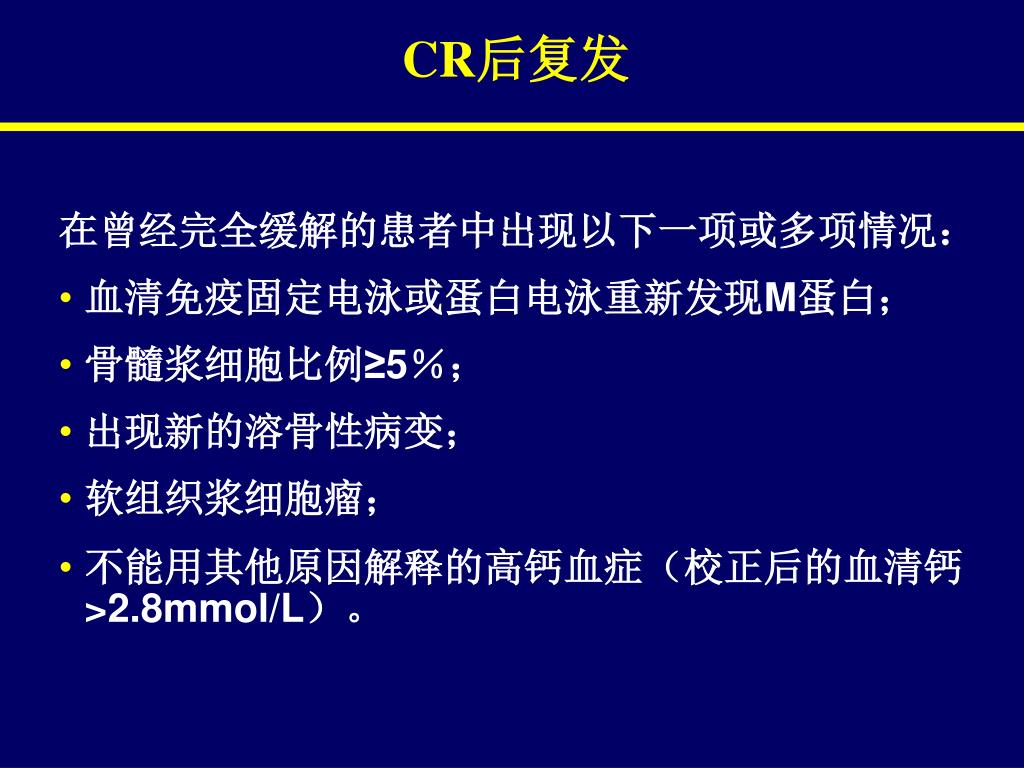 CR后复发

在曾经完全缓解的患者中出现以下一项或多项情况：

• 血清免疫固定电泳或蛋白电泳重新发现M蛋白；

• 骨髓浆细胞比例≥5％；

• 出现新的溶骨性病变；

• 软组织浆细胞瘤；

• 不能用其他原因解释的高钙血症（校正后的血清钙>2.8mmol/L）。